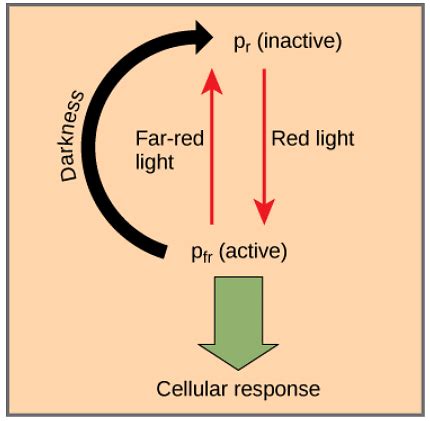 $p_r$ (inactive)

Darkness

Far-red light

Red light

$p_{fr}$ (active)

Cellular response